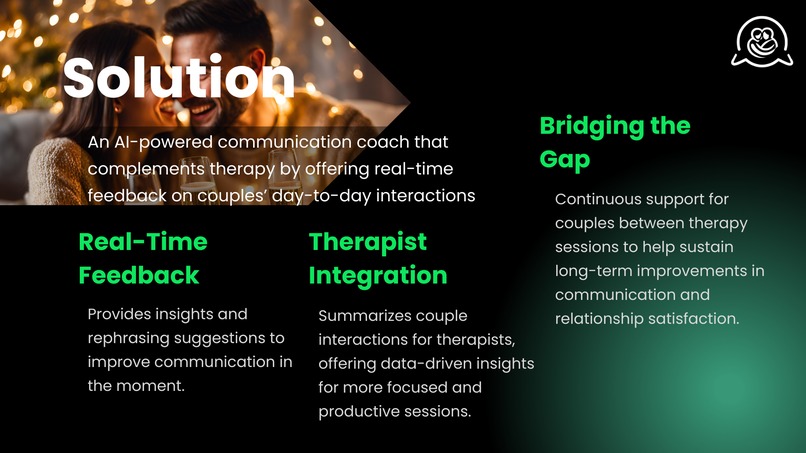 Solution

An AI-powered communication coach that complements therapy by offering real-time feedback on couples' day-to-day interactions

Real-Time Feedback

Provides insights and rephrasing suggestions to improve communication in the moment.

Therapist Integration

Summarizes couple interactions for therapists, offering data-driven insights for more focused and productive sessions.

Bridging the Gap

Continuous support for couples between therapy sessions to help sustain long-term improvements in communication and relationship satisfaction.